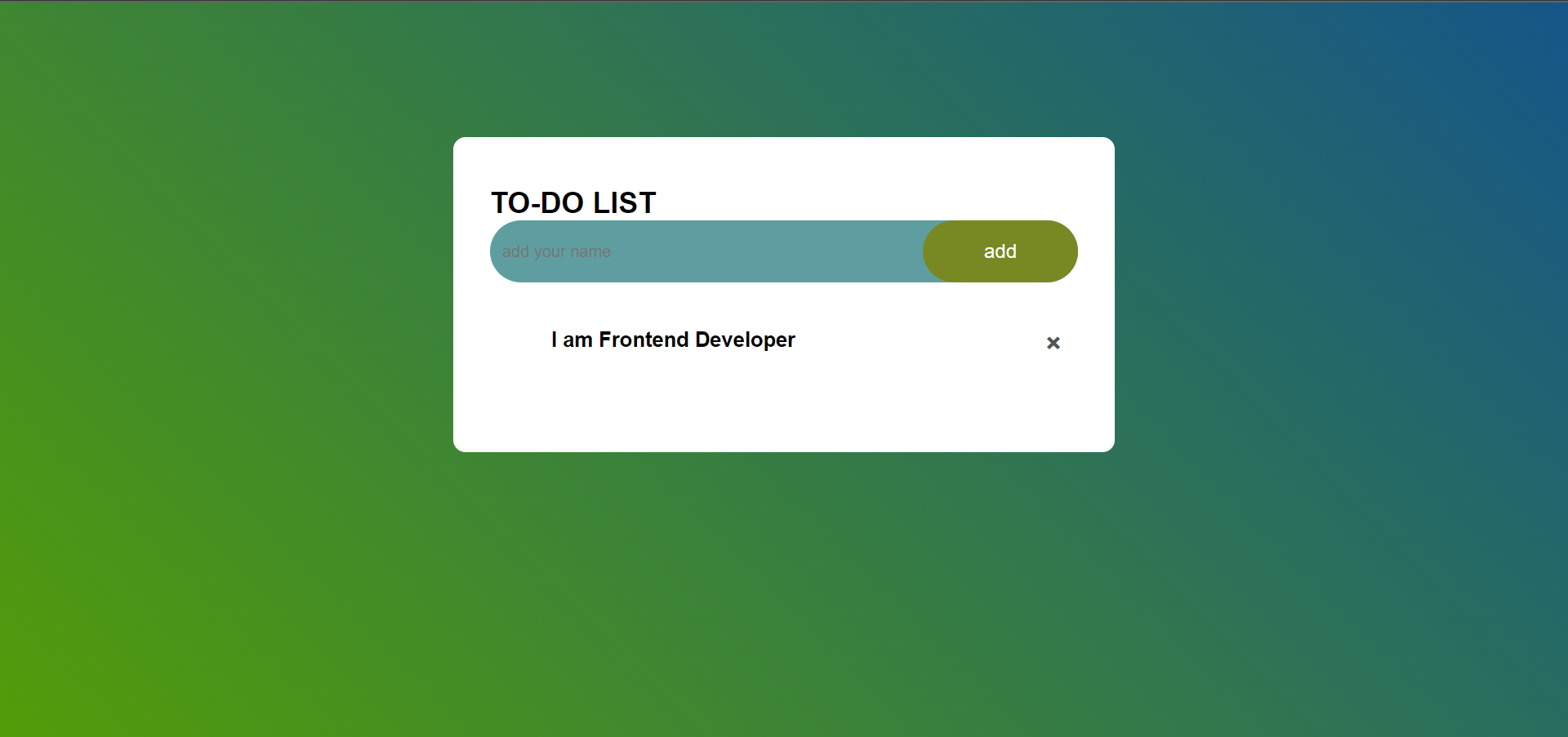 TO-DO LIST

add your name

add

I am Frontend Developer

×